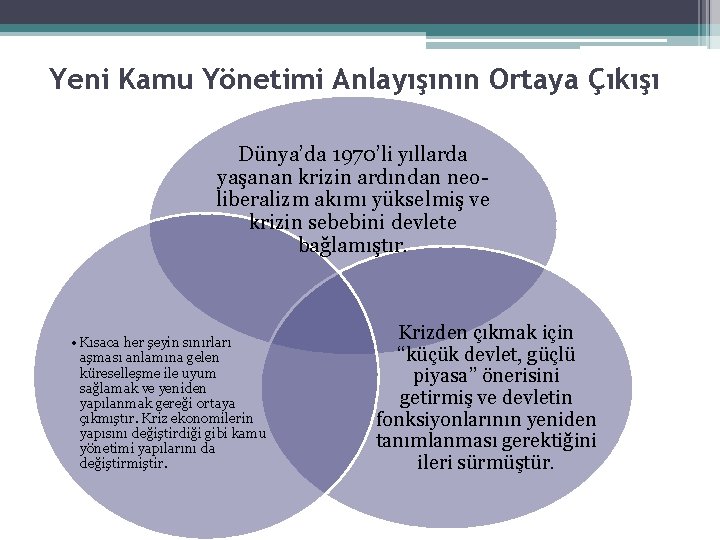 Yeni Kamu Yönetimi Anlayışının Ortaya Çıkışı

Dünya'da 1970'li yıllarda yaşanan krizin ardından neo-liberalizm akımı yükselmiş ve krizin sebebini devlete bağlamıştır.

• Kısaca her şeyin sınırları aşması anlamına gelen küreselleşme ile uyum sağlamak ve yeniden yapılanmak gereği ortaya çıkmıştır. Kriz ekonomilerin yapısını değiştirdiği gibi kamu yönetimi yapılarını da değiştirmiştir.

Krizden çıkmak için "küçük devlet, güçlü piyasa" önerisini getirmiş ve devletin fonksiyonlarının yeniden tanımlanması gerektiğini ileri sürmüştür.